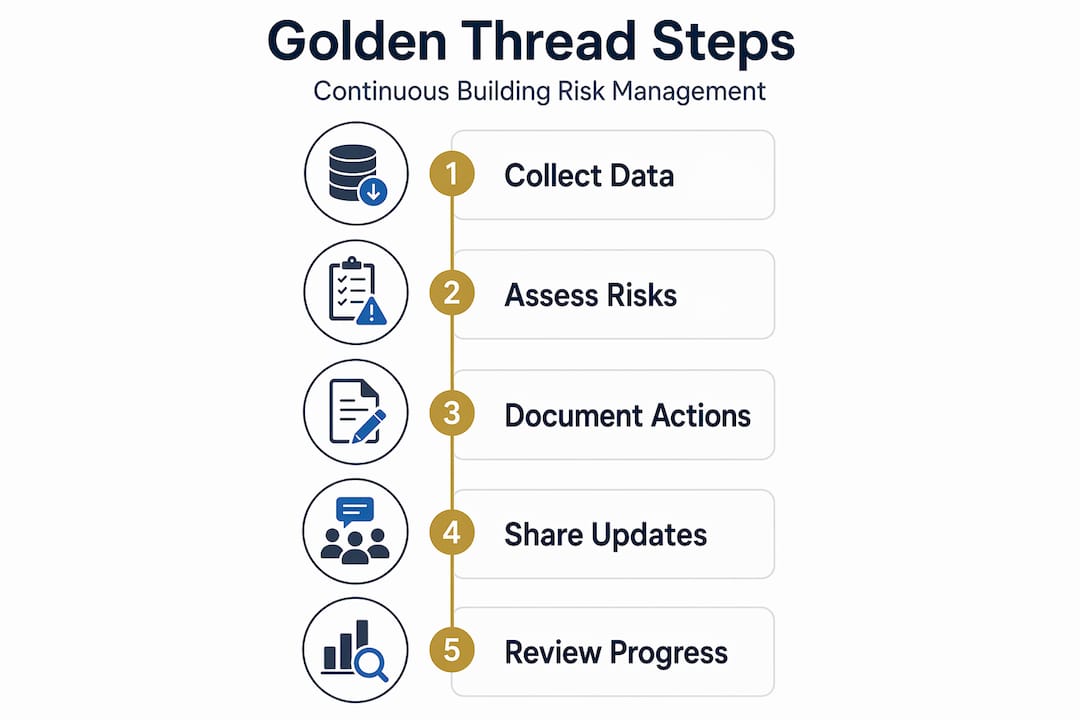 Golden Thread Steps

Continuous Building Risk Management

1 Collect Data

2 Assess Risks

3 Document Actions

4 Share Updates

5 Review Progress